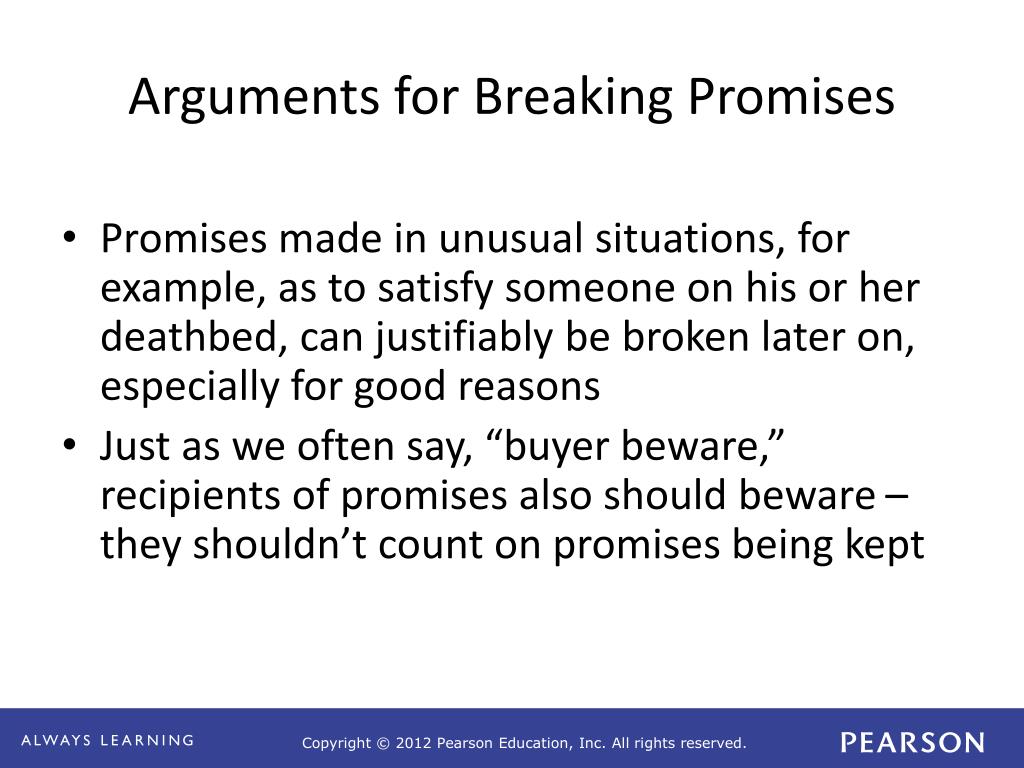 Arguments for Breaking Promises

• Promises made in unusual situations, for example, as to satisfy someone on his or her deathbed, can justifiably be broken later on, especially for good reasons

• Just as we often say, “buyer beware,” recipients of promises also should beware – they shouldn’t count on promises being kept

ALWAYS LEARNING

Copyright © 2012 Pearson Education, Inc. All rights reserved.

PEARSON